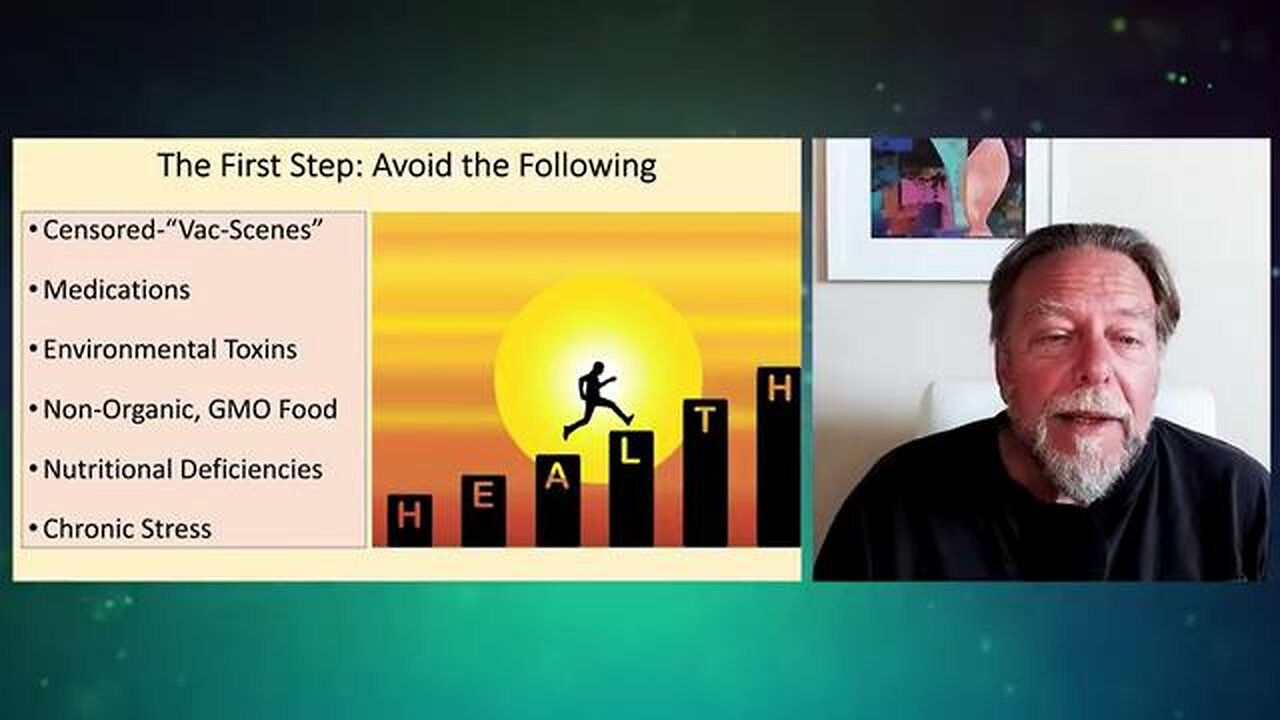 The First Step: Avoid the Following

• Censored-"Vac-Scenes"

• Medications

• Environmental Toxins

• Non-Organic, GMO Food

• Nutritional Deficiencies

• Chronic Stress

H E A L T H